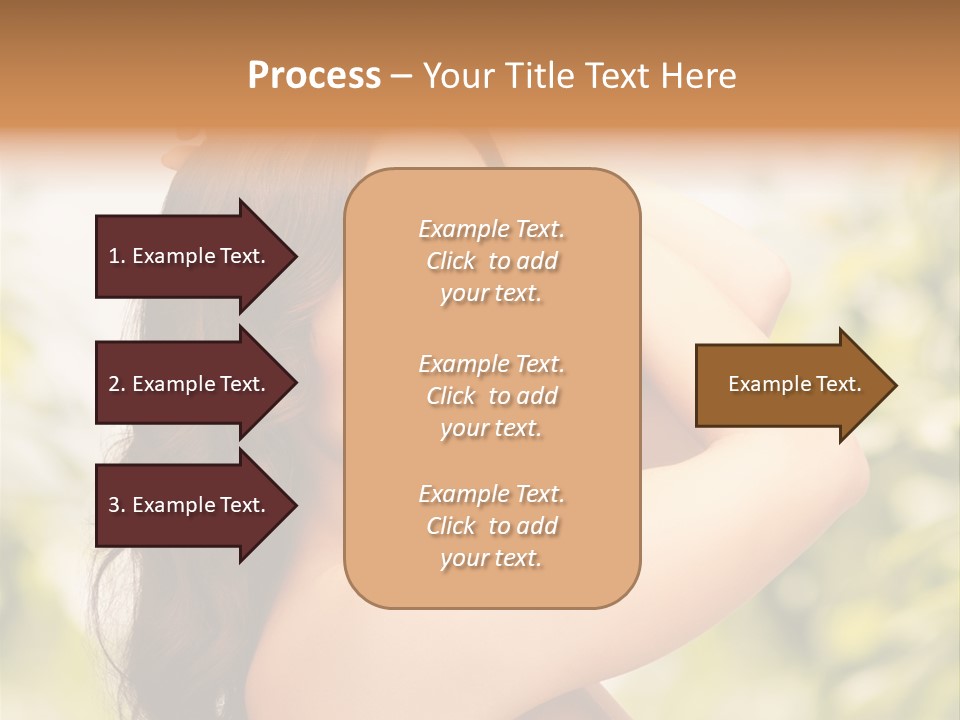 Process – Your Title Text Here

1. Example Text.

2. Example Text.

3. Example Text.

Example Text. Click to add your text.

Example Text. Click to add your text.

Example Text. Click to add your text.

Example Text.